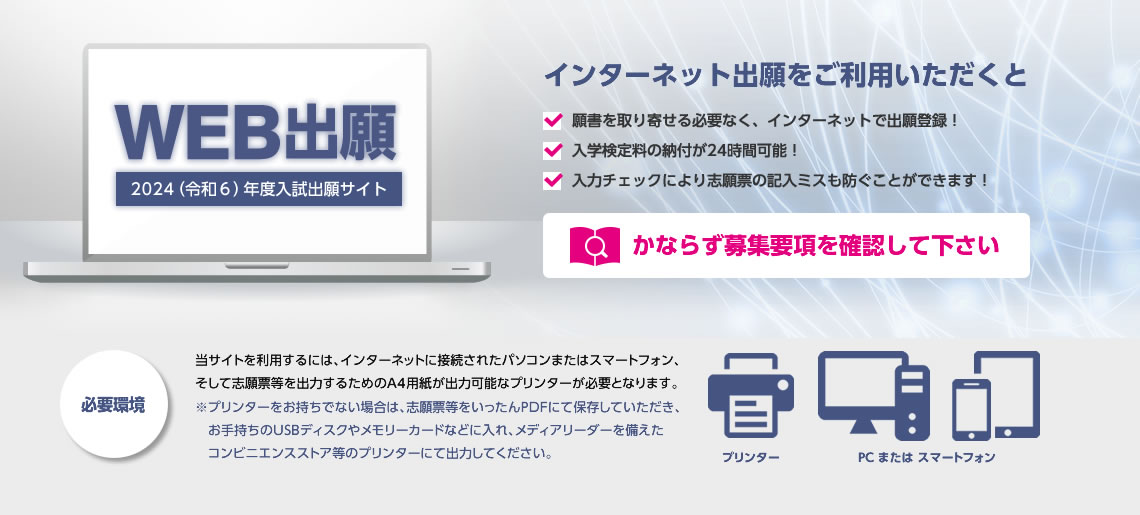 WEB出願

2024（令和６）年度入試出願サイト

インターネット出願をご利用いただくと

願書を取り寄せる必要なく、インターネットで出願登録！

入学検定料の納付が24時間可能！

入力チェックにより志願票の記入ミスも防ぐことができます！

かならず募集要項を確認して下さい

必要環境

当サイトを利用するには、インターネットに接続されたパソコンまたはスマートフォン、そして志願票等を出力するためのA4用紙が出力可能なプリンターが必要となります。
※プリンターをお持ちでない場合は、志願票等をいったんPDFにて保存していただき、お手持ちのUSBディスクやメモリーカードなどに入れ、メディアリーダーを備えたコンビニエンスストア等のプリンターにて出力してください。

プリンター

PC または スマートフォン